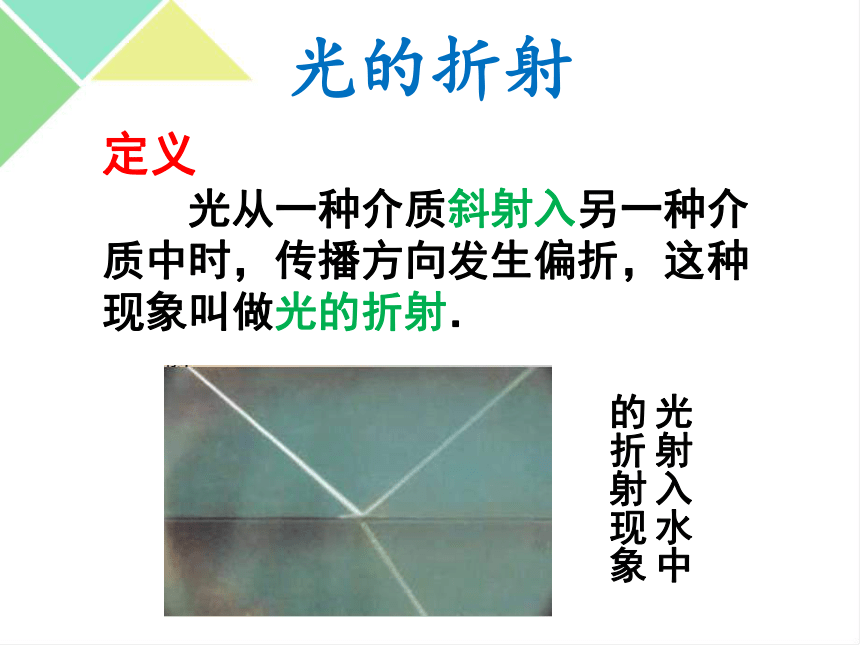 光的折射

定义

光从一种介质斜射入另一种介质中时，传播方向发生偏折，这种现象叫做光的折射.

光射入水中的折射现象